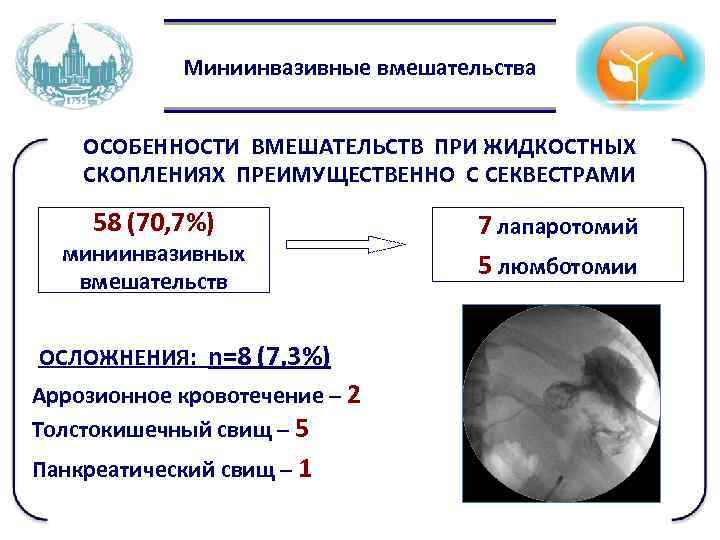 1755

Миниинвазивные вмешательства

ОСОБЕННОСТИ ВМЕШАТЕЛЬСТВ ПРИ ЖИДКОСТНЫХ СКОПЛЕНИЯХ ПРЕИМУЩЕСТВЕННО С СЕКВЕСТРАМИ

58 (70,7%) миниинвазивных вмешательств

7 лапаротомий
5 люмботомии

ОСЛОЖНЕНИЯ: n=8 (7,3%)

Аррозионное кровотечение – 2
Толстокишечный свищ – 5
Панкреатический свищ – 1